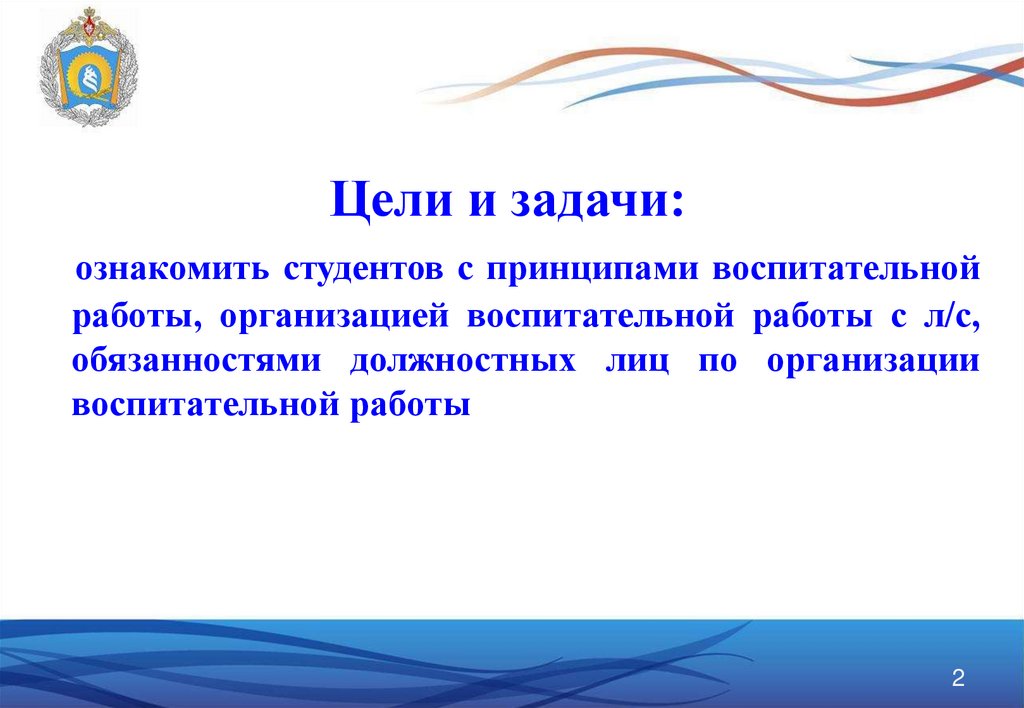 Цели и задачи:

ознакомить студентов с принципами воспитательной работы, организацией воспитательной работы с л/с, обязанностями должностных лиц по организации воспитательной работы

2